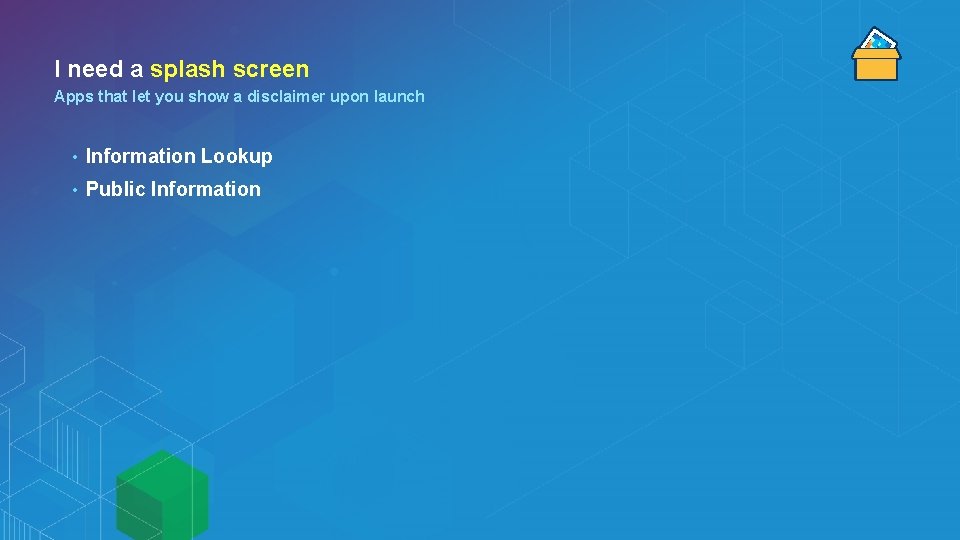 I need a splash screen

Apps that let you show a disclaimer upon launch

• Information Lookup
• Public Information